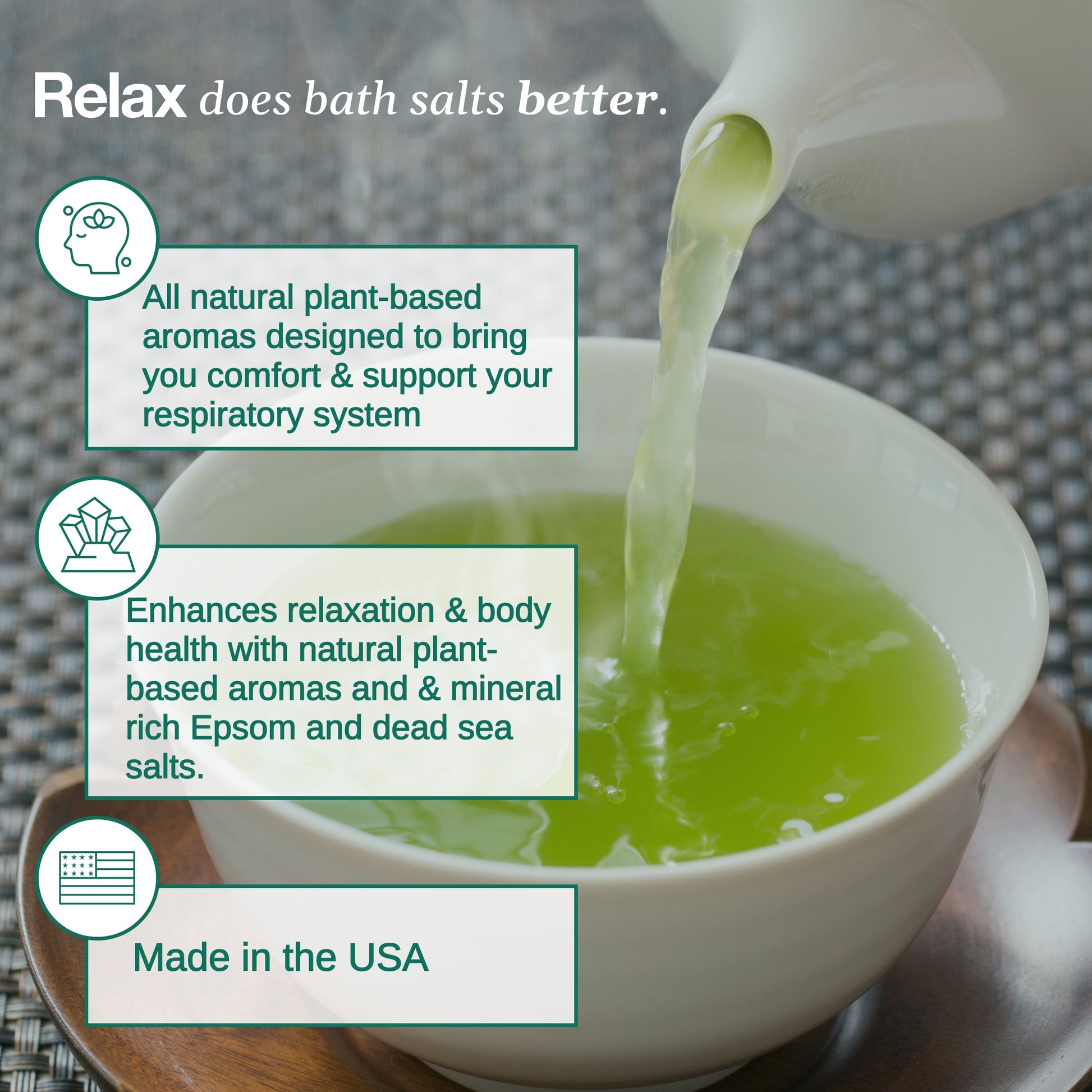 Relax does bath salts better.

All natural plant-based aromas designed to bring you comfort & support your respiratory system

Enhances relaxation & body health with natural plant-based aromas and & mineral rich Epsom and dead sea salts.

Made in the USA